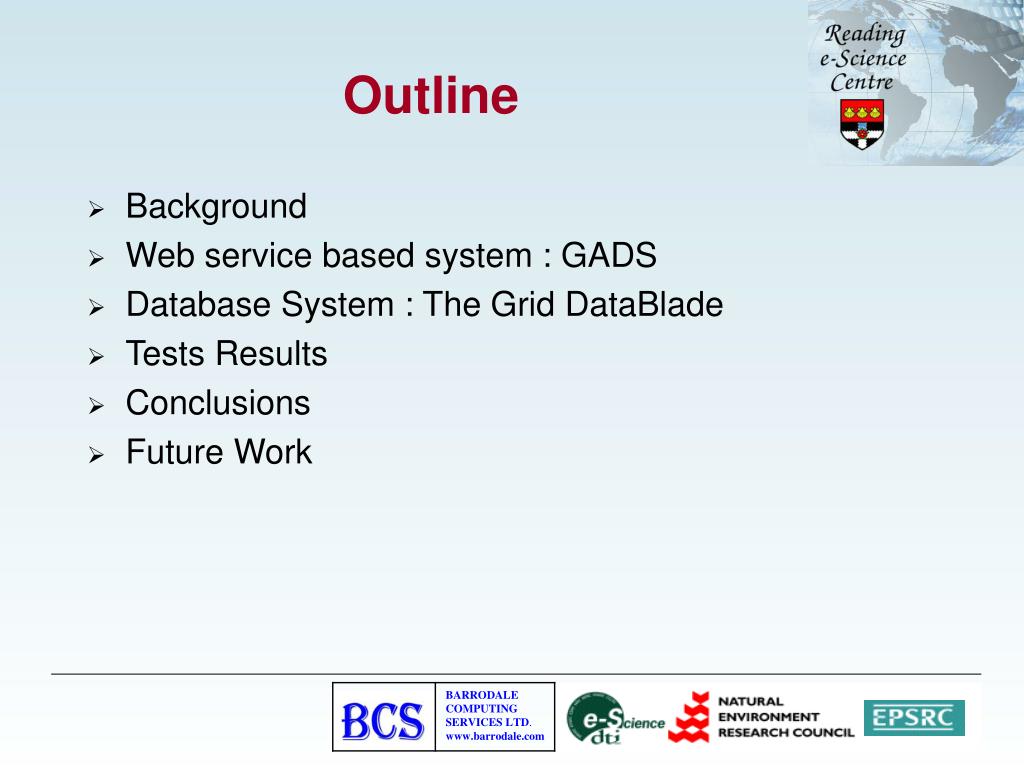 Reading e-Science Centre

Outline

➢ Background
➢ Web service based system : GADS
➢ Database System : The Grid DataBlade
➢ Tests Results
➢ Conclusions
➢ Future Work

BCS BARRODALE COMPUTING SERVICES LTD. www.barrodale.com

e-Science dti

NATURAL ENVIRONMENT RESEARCH COUNCIL

EPSRC